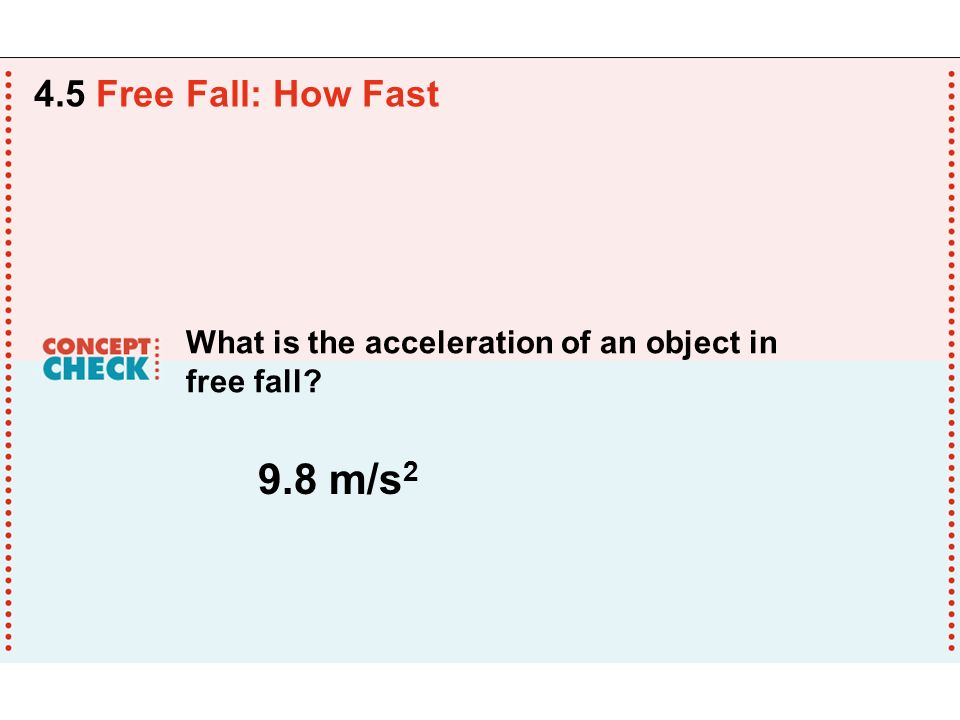 4.5 Free Fall: How Fast

CONCEPT CHECK

What is the acceleration of an object in free fall?

9.8 m/s$^2$